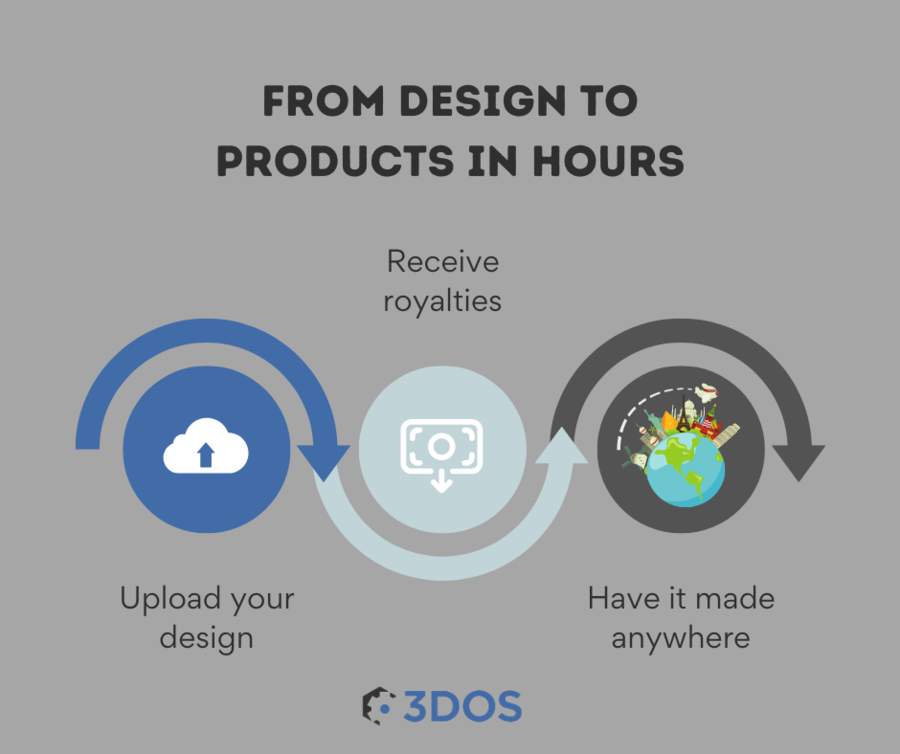 FROM DESIGN TO PRODUCTS IN HOURS

Receive royalties

Upload your design

Have it made anywhere

3DOS